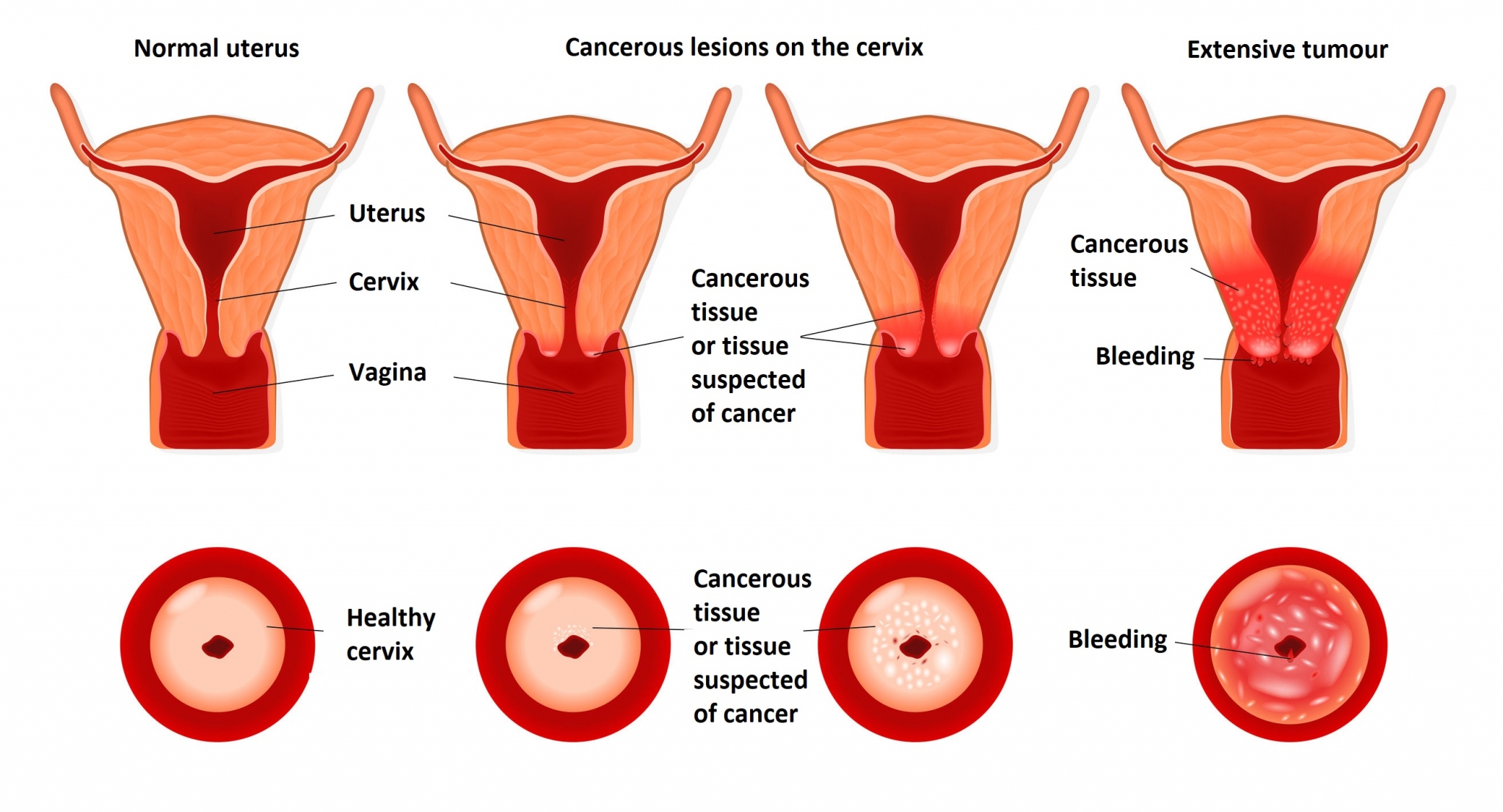 Normal uterus

Cancerous lesions on the cervix

Extensive tumour

Uterus

Cervix

Vagina

Cancerous tissue or tissue suspected of cancer

Cancerous tissue

Bleeding

Healthy cervix

Cancerous tissue or tissue suspected of cancer

Bleeding